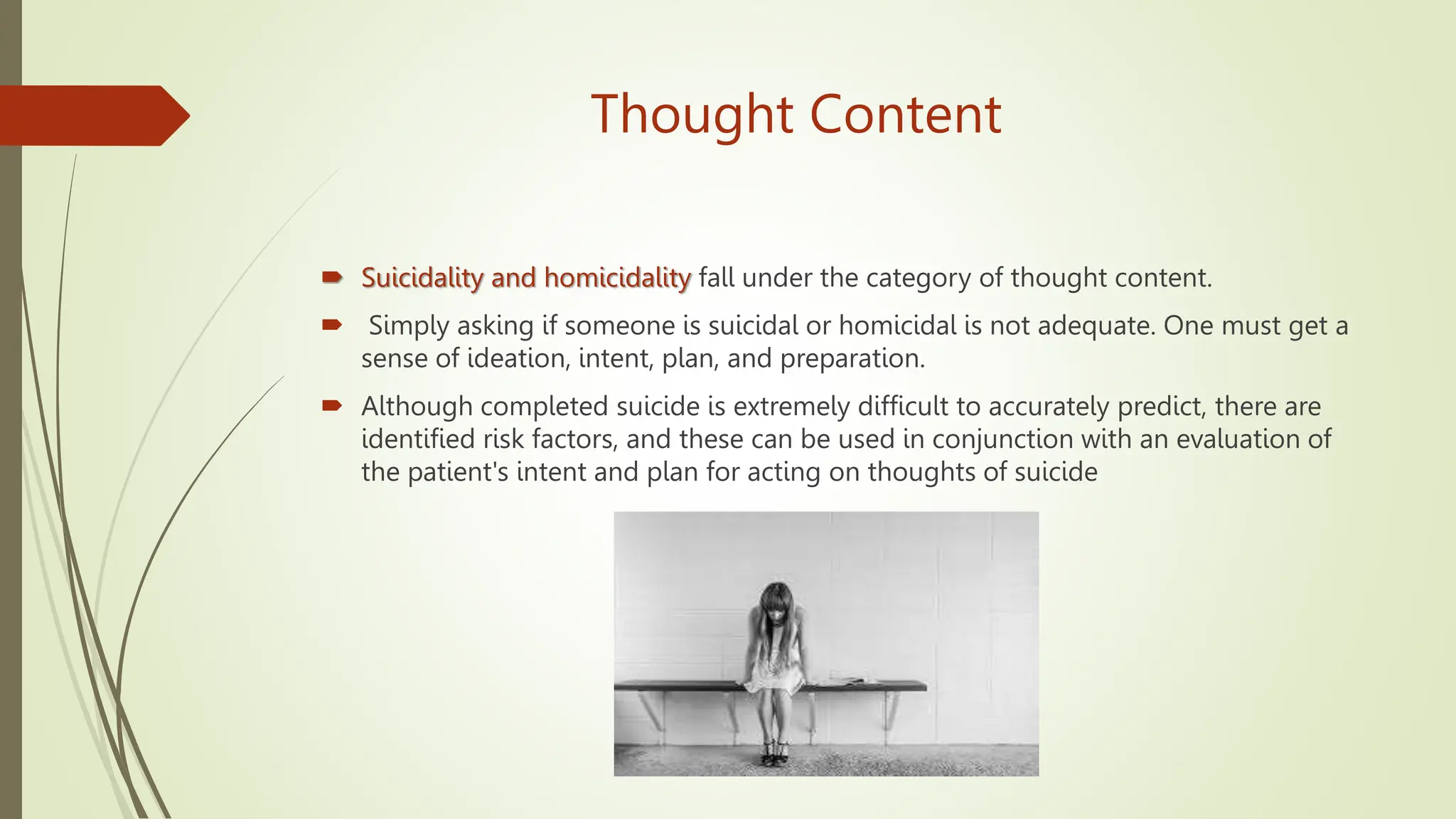 Thought Content

Suicidality and homicidality fall under the category of thought content.

Simply asking if someone is suicidal or homicidal is not adequate. One must get a sense of ideation, intent, plan, and preparation.

Although completed suicide is extremely difficult to accurately predict, there are identified risk factors, and these can be used in conjunction with an evaluation of the patient's intent and plan for acting on thoughts of suicide